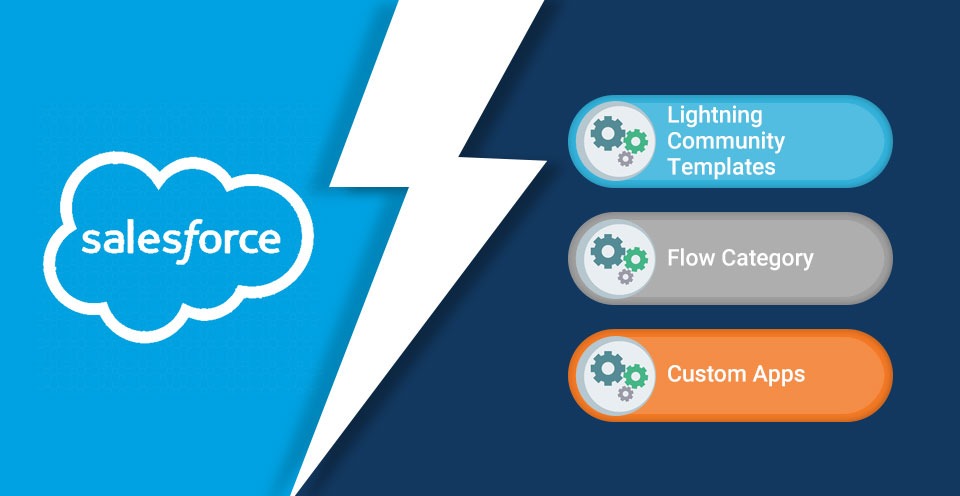 salesforce

Lightning Community Templates

Flow Category

Custom Apps